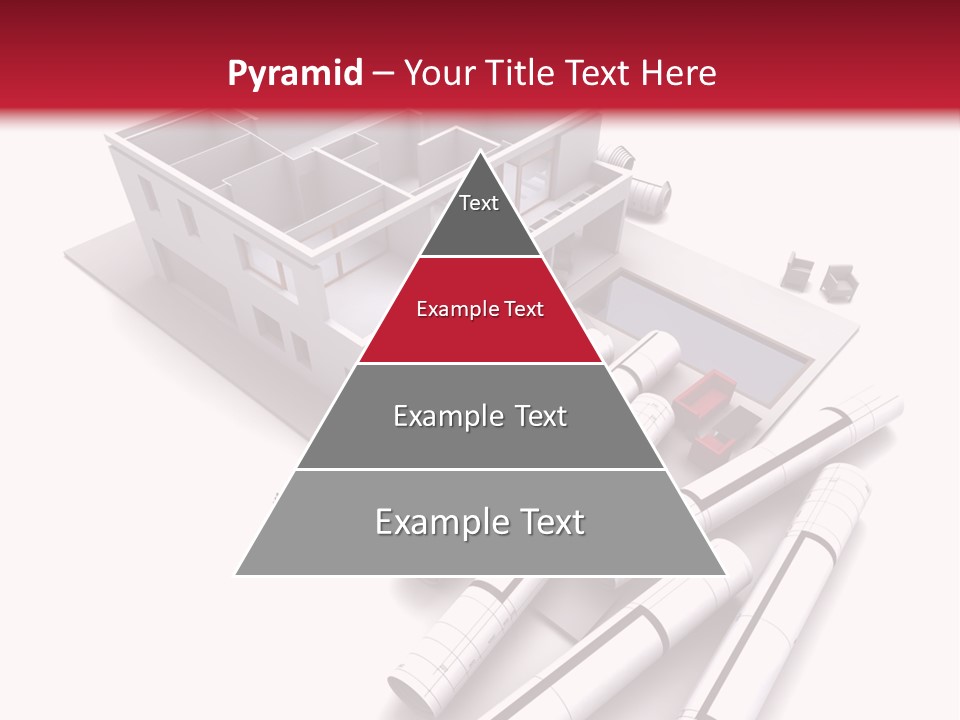 Pyramid – Your Title Text Here

Text

Example Text

Example Text

Example Text